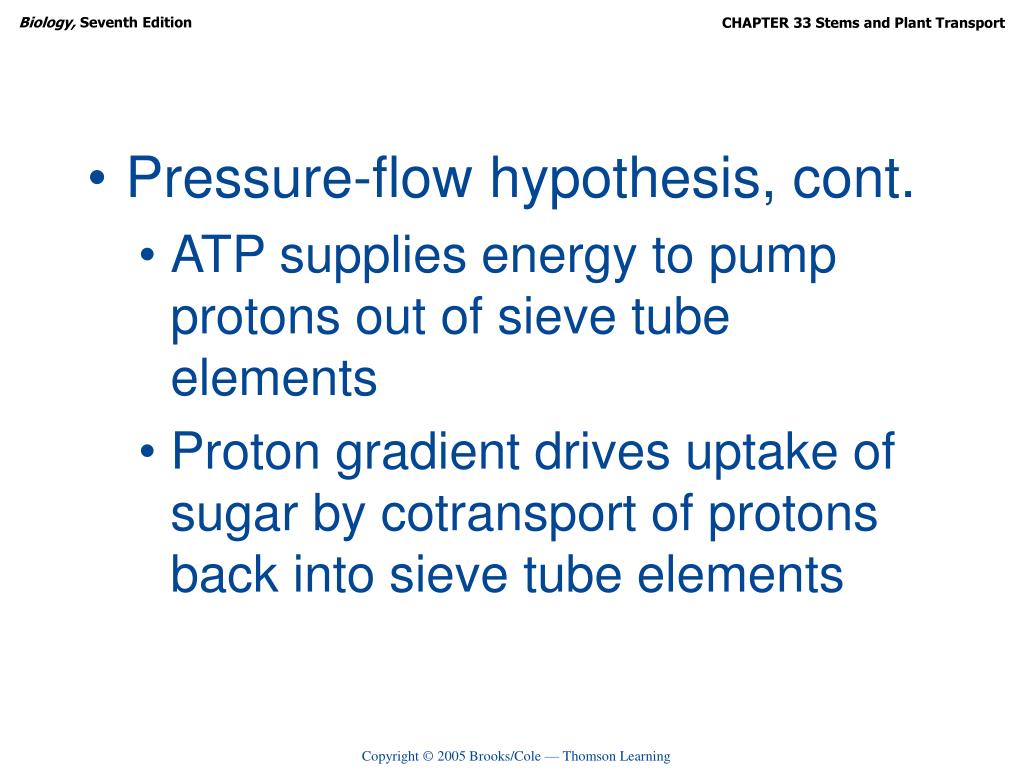 Biology, Seventh Edition

CHAPTER 33 Stems and Plant Transport

• Pressure-flow hypothesis, cont.
  • ATP supplies energy to pump protons out of sieve tube elements
  • Proton gradient drives uptake of sugar by cotransport of protons back into sieve tube elements

Copyright © 2005 Brooks/Cole — Thomson Learning